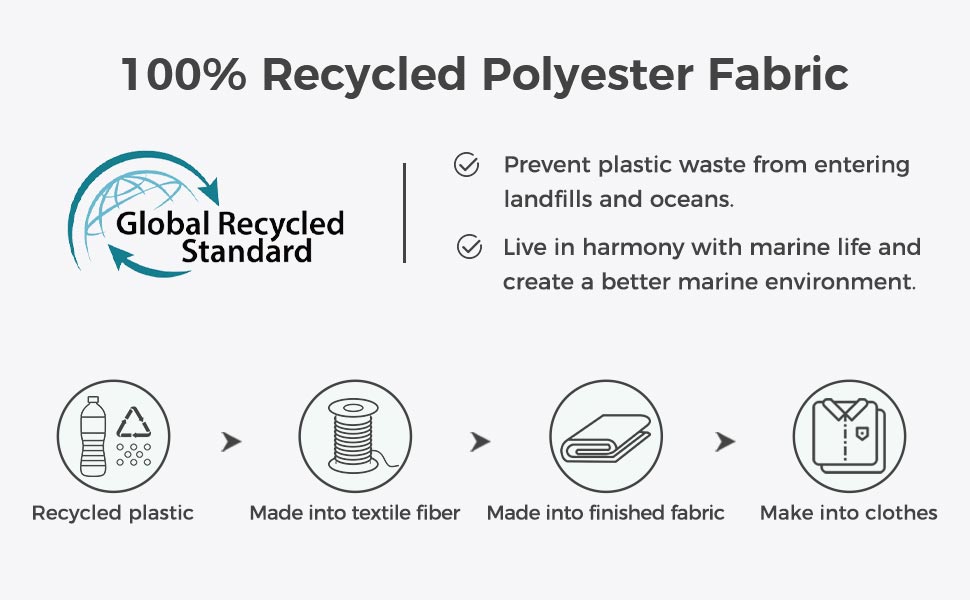 100% Recycled Polyester Fabric

Global Recycled Standard

Prevent plastic waste from entering landfills and oceans.

Live in harmony with marine life and create a better marine environment.

Recycled plastic

Made into textile fiber

Made into finished fabric

Make into clothes